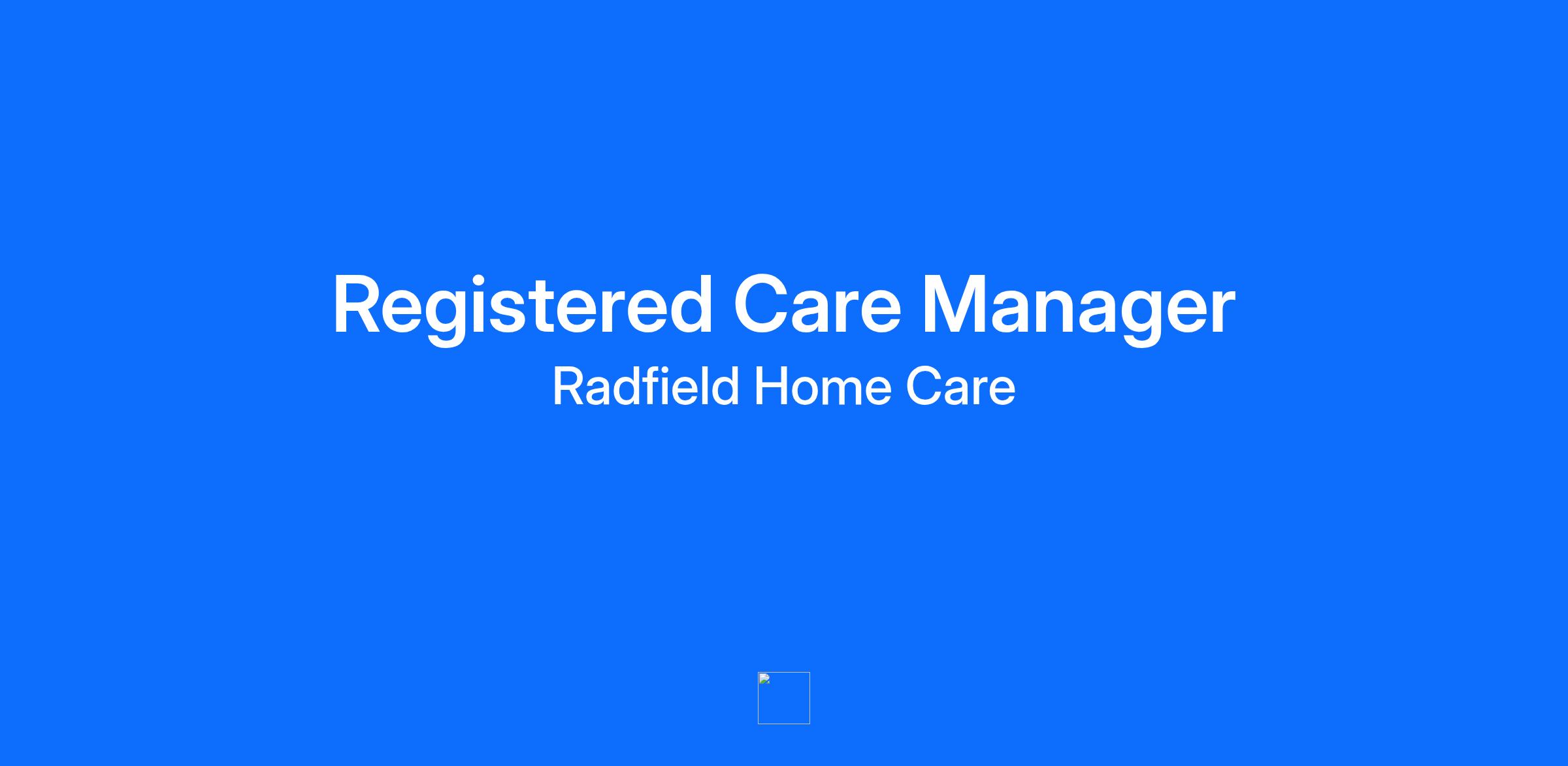 Registered Care Manager
Radfield Home Care